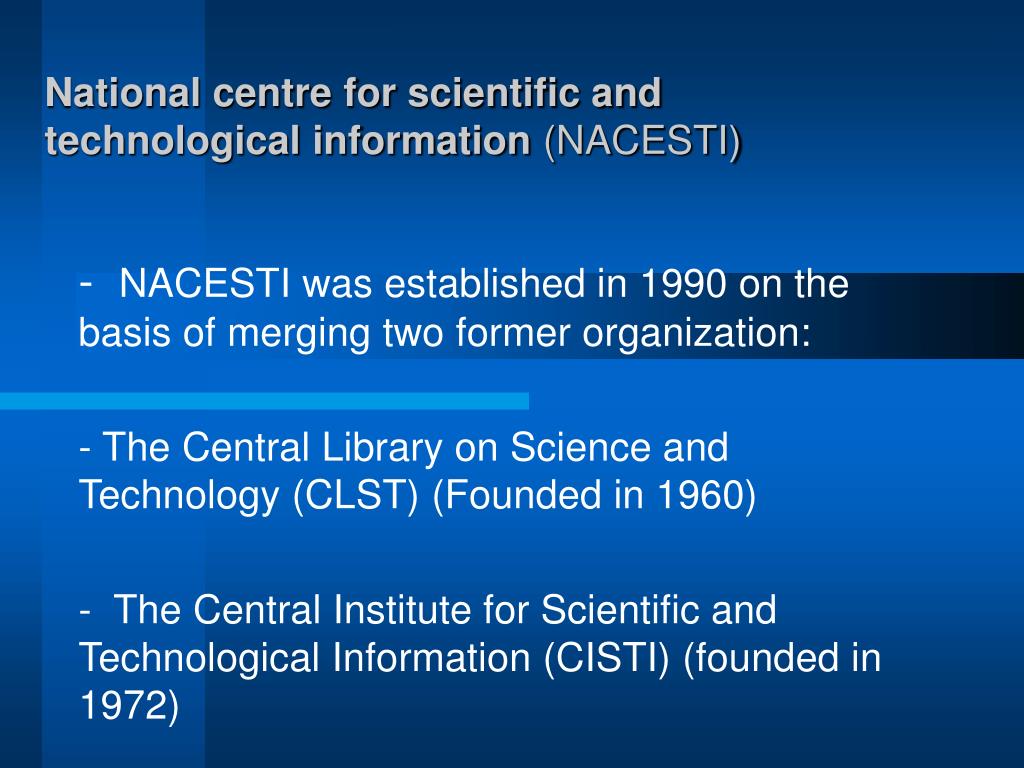 National centre for scientific and technological information (NACESTI)

- NACESTI was established in 1990 on the basis of merging two former organization:

- The Central Library on Science and Technology (CLST) (Founded in 1960)

- The Central Institute for Scientific and Technological Information (CISTI) (founded in 1972)